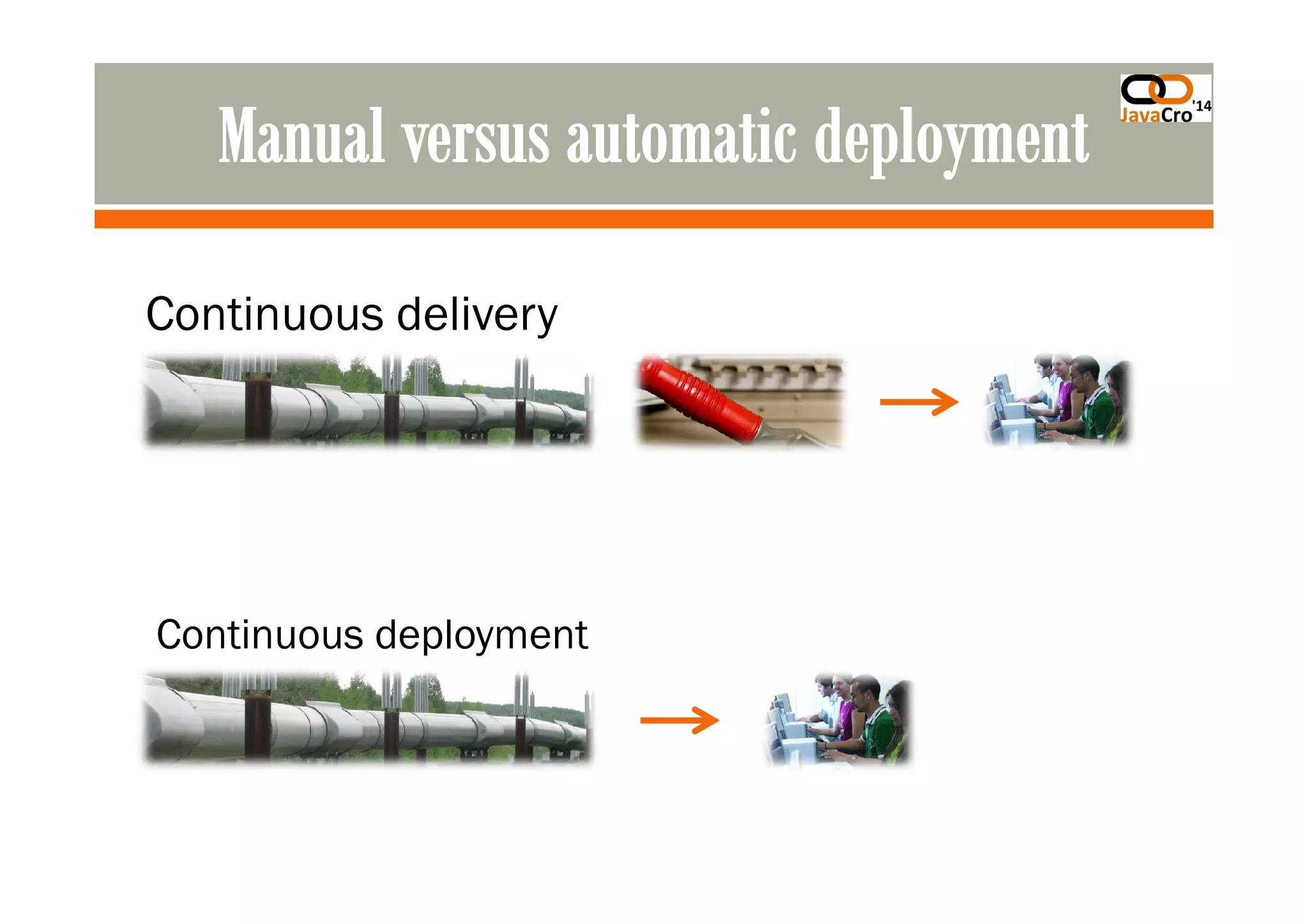 Manual versus automatic deployment

JavaCro '14

Continuous delivery

Continuous deployment